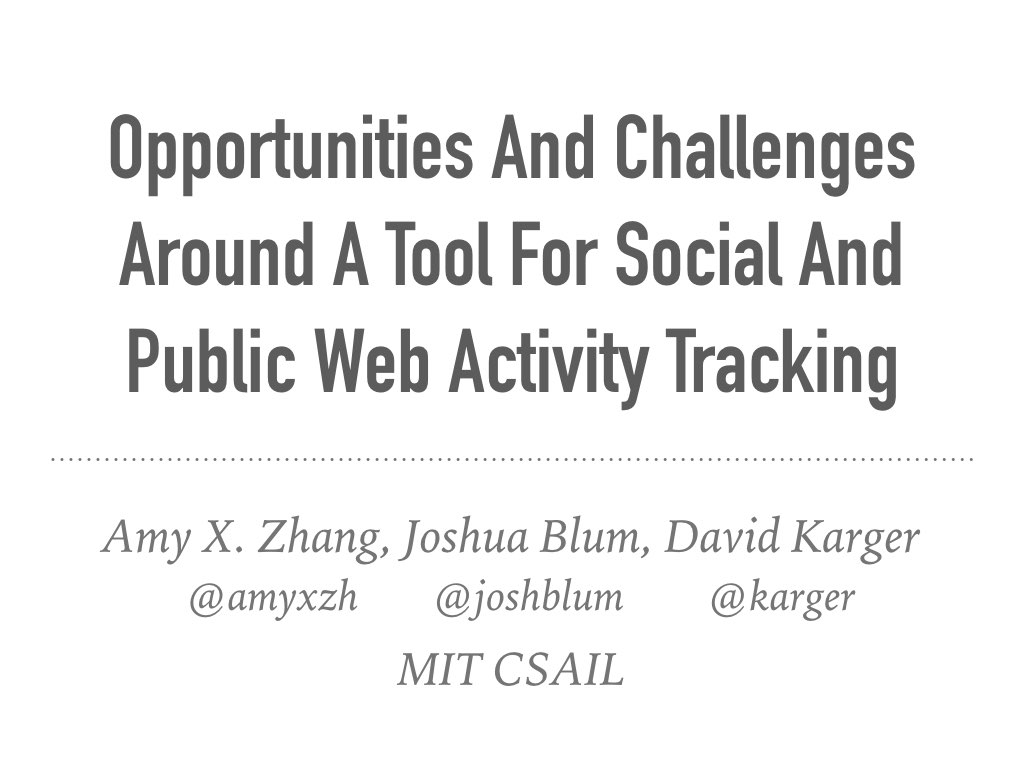 Opportunities And Challenges Around A Tool For Social And Public Web Activity Tracking

Amy X. Zhang, Joshua Blum, David Karger
@amyxzh @joshblum @karger
MIT CSAIL